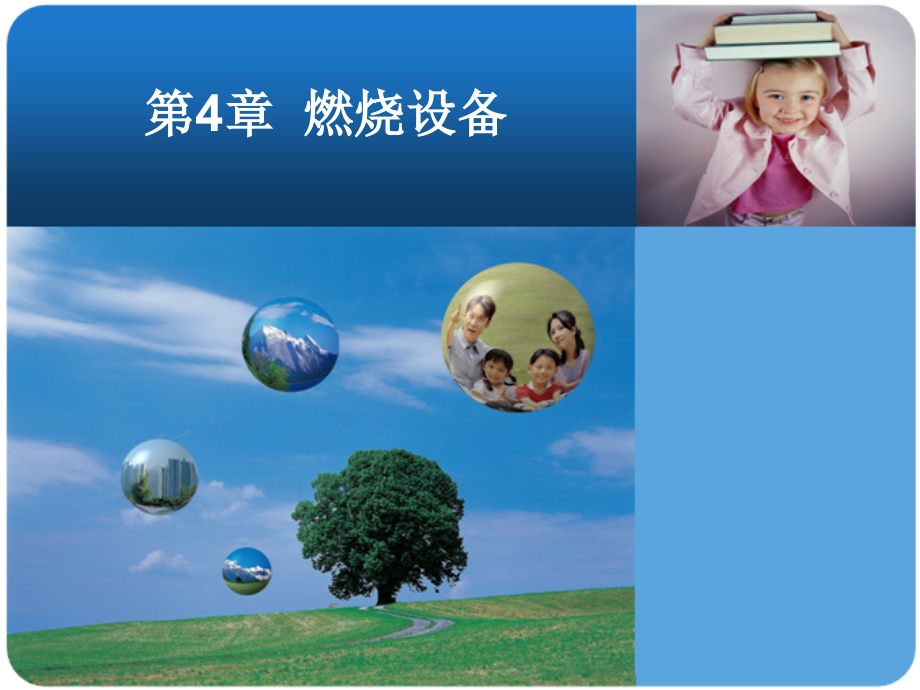 第4章 燃烧设备